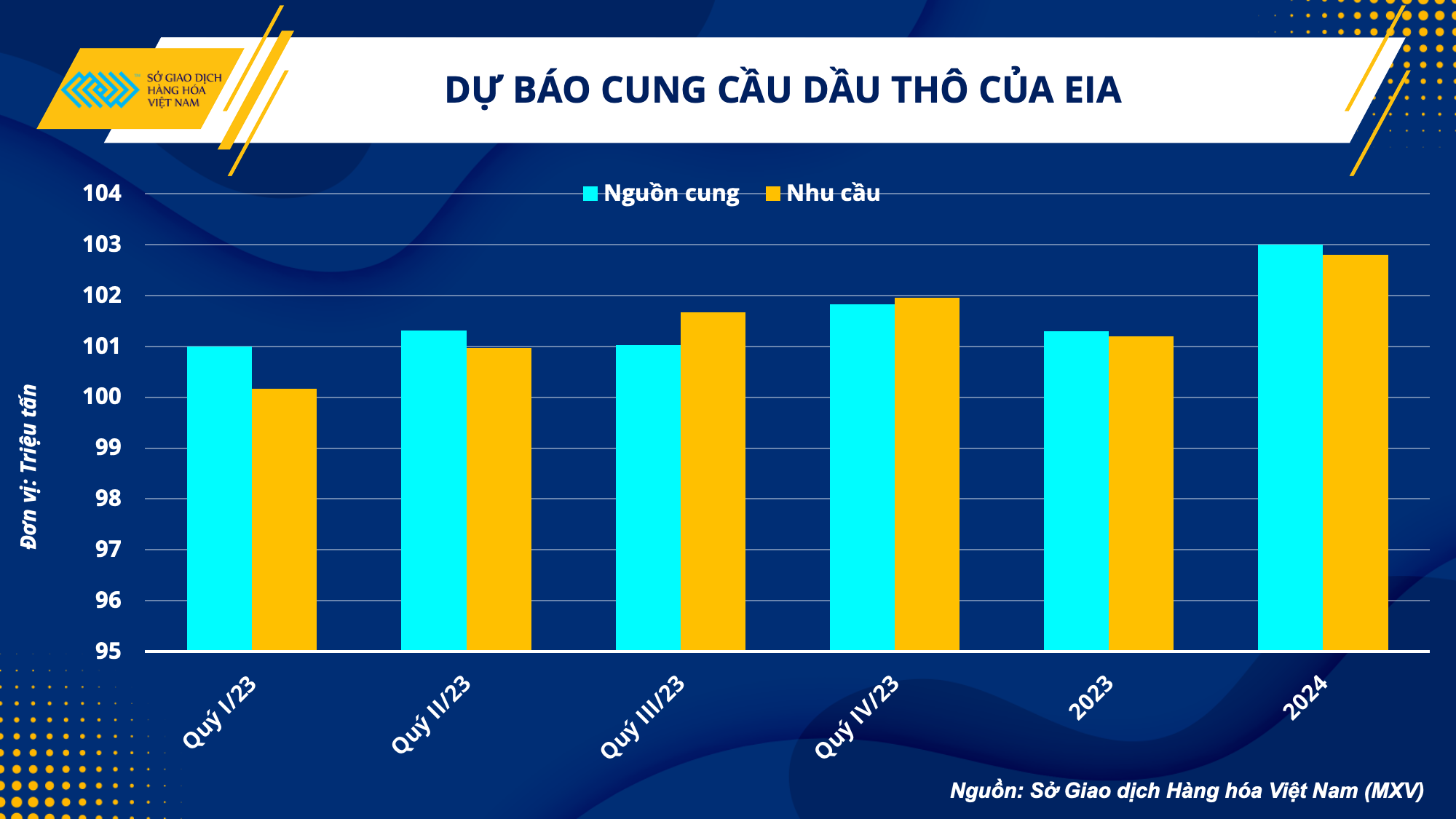 SỞ GIAO DỊCH HÀNG HÓA VIỆT NAM

DỰ BÁO CUNG CẦU DẦU THÔ CỦA EIA

Nguồn cung Nhu cầu

Đơn vị: Triệu tấn

104
103
102
101
100
99
98
97
96
95

Quý I/23
Quý II/23
Quý III/23
Quý IV/23
2023
2024

Nguồn: Sở Giao dịch Hàng hóa Việt Nam (MXV)